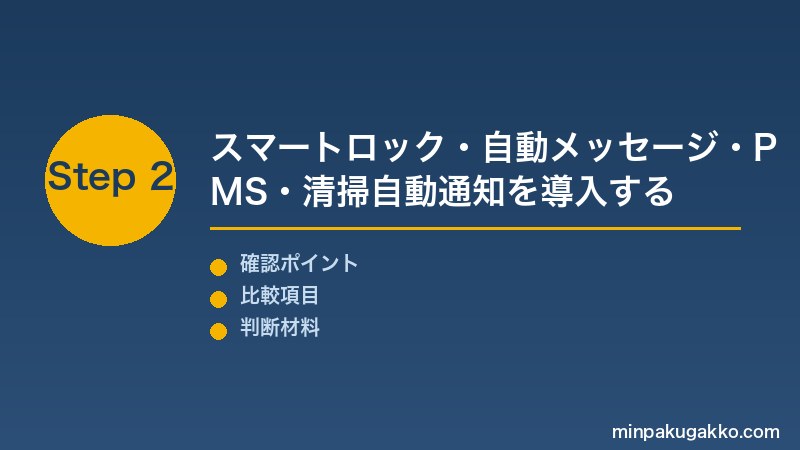 Step 2

スマートロック・自動メッセージ・PMS・清掃自動通知を導入する

確認ポイント
比較項目
判断材料

minpakugakko.com